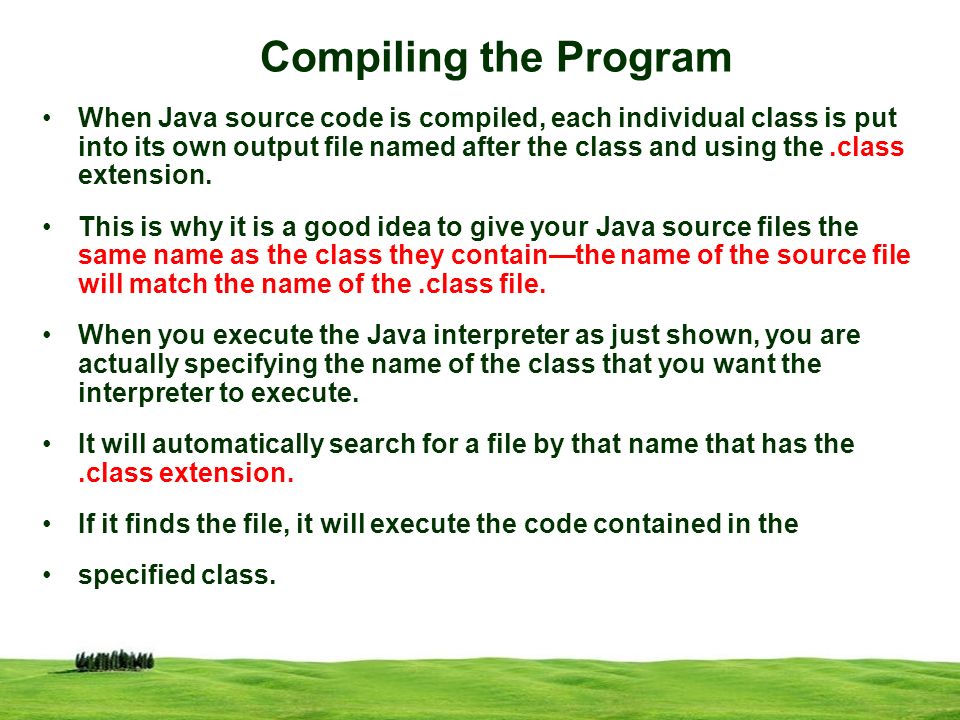 Compiling the Program

• When Java source code is compiled, each individual class is put into its own output file named after the class and using the .class extension.

• This is why it is a good idea to give your Java source files the same name as the class they contain—the name of the source file will match the name of the .class file.

• When you execute the Java interpreter as just shown, you are actually specifying the name of the class that you want the interpreter to execute.

• It will automatically search for a file by that name that has the .class extension.

• If it finds the file, it will execute the code contained in the

• specified class.